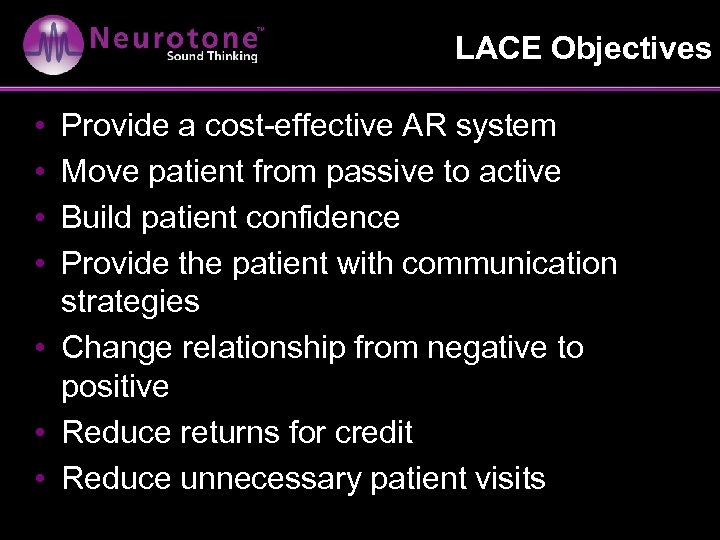 Neurotone™
Sound Thinking

LACE Objectives

• Provide a cost-effective AR system
• Move patient from passive to active
• Build patient confidence
• Provide the patient with communication strategies
• Change relationship from negative to positive
• Reduce returns for credit
• Reduce unnecessary patient visits